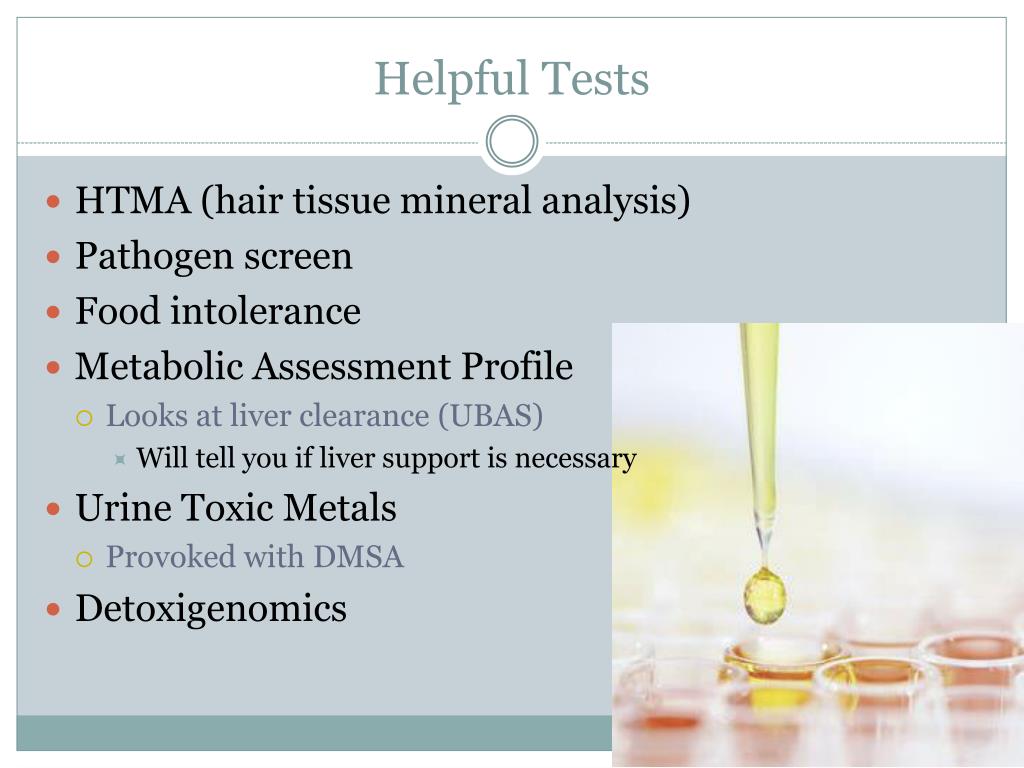 Helpful Tests

- HTMA (hair tissue mineral analysis)
- Pathogen screen
- Food intolerance
- Metabolic Assessment Profile
  - Looks at liver clearance (UBAS)
    - Will tell you if liver support is necessary
- Urine Toxic Metals
  - Provoked with DMSA
- Detoxigenomics